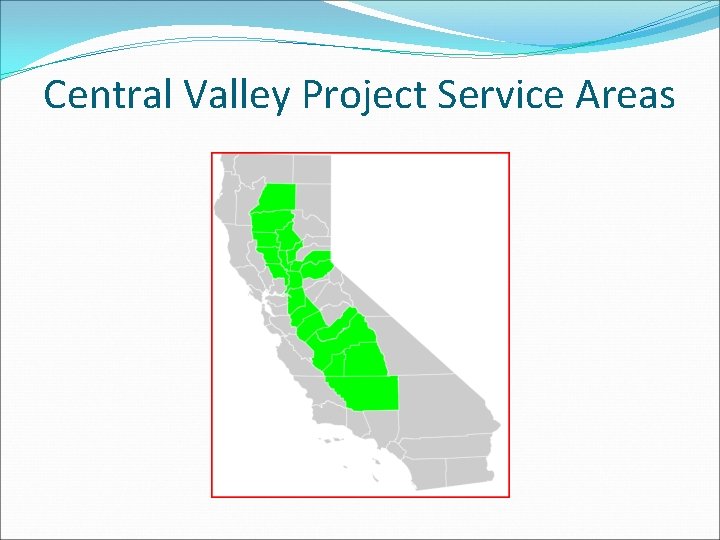 Central Valley Project Service Areas